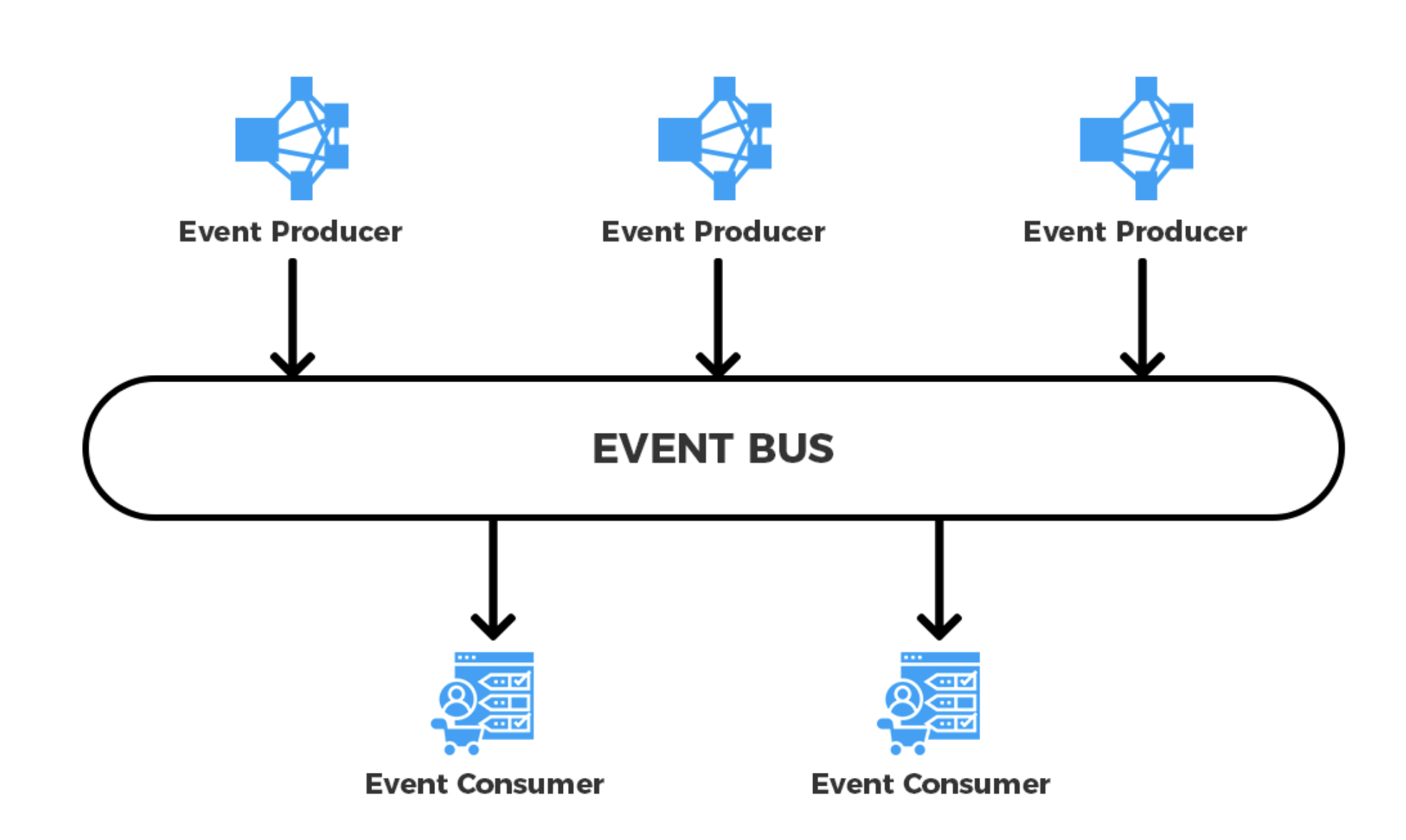 Event Producer

Event Producer

Event Producer

EVENT BUS

Event Consumer

Event Consumer